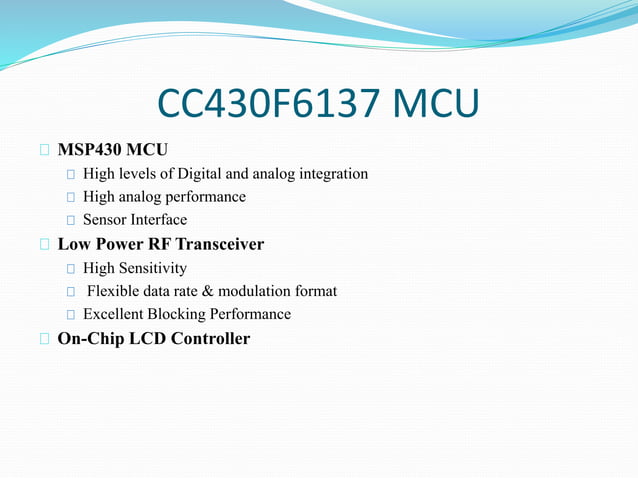 CC430F6137 MCU

MSP430 MCU
High levels of Digital and analog integration
High analog performance
Sensor Interface

Low Power RF Transceiver
High Sensitivity
Flexible data rate & modulation format
Excellent Blocking Performance

On-Chip LCD Controller